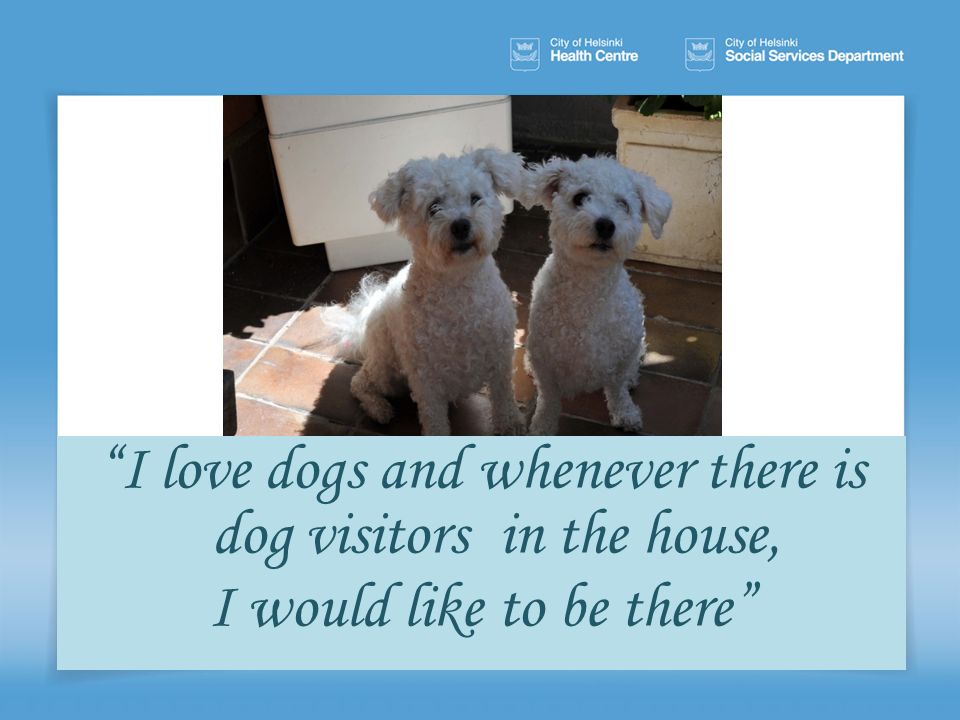 City of Helsinki
Health Centre

City of Helsinki
Social Services Department

“I love dogs and whenever there is dog visitors in the house, I would like to be there”